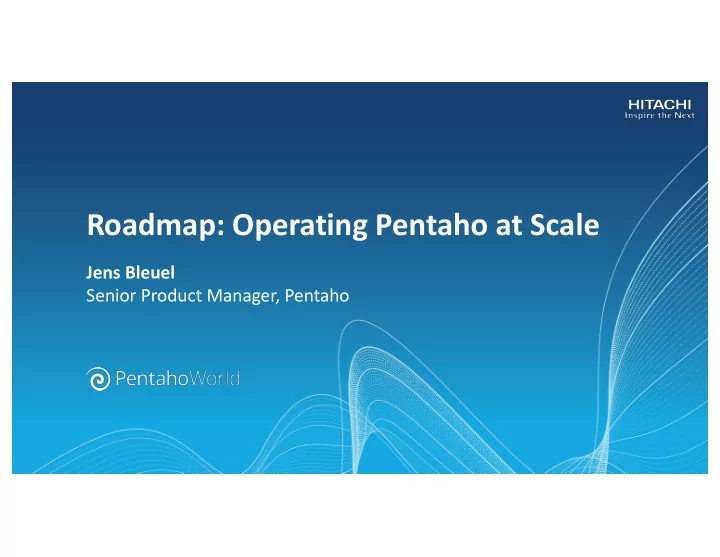 HITACHI
Inspire the Next

Roadmap: Operating Pentaho at Scale

Jens Bleuel
Senior Product Manager, Pentaho

PentahoWorld